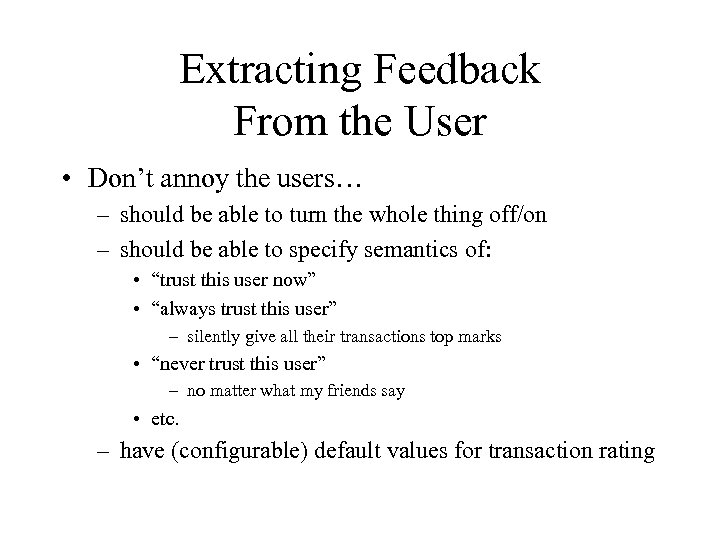 Extracting Feedback
From the User

• Don't annoy the users…
  – should be able to turn the whole thing off/on
  – should be able to specify semantics of:
    • "trust this user now"
    • "always trust this user"
      – silently give all their transactions top marks
    • "never trust this user"
      – no matter what my friends say
    • etc.
  – have (configurable) default values for transaction rating